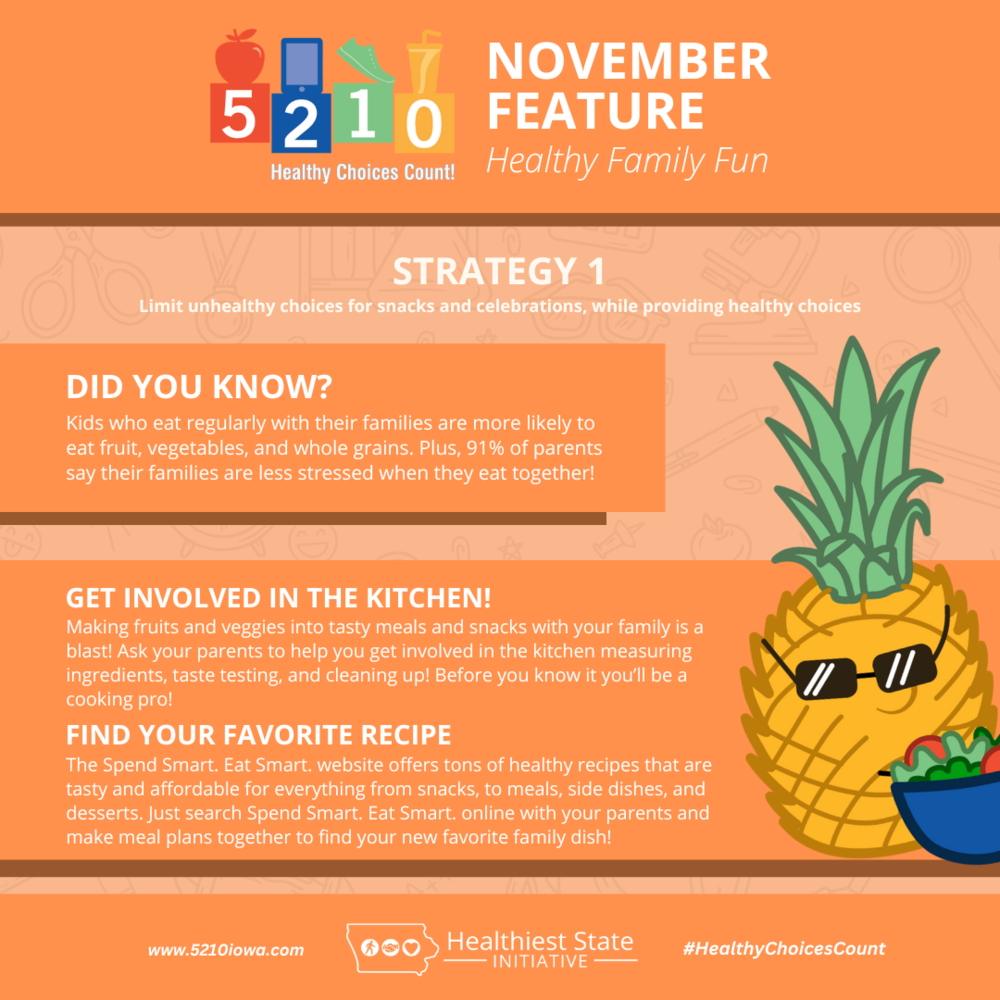 5 2 1 0
Healthy Choices Count!

NOVEMBER FEATURE
Healthy Family Fun

STRATEGY 1
Limit unhealthy choices for snacks and celebrations, while providing healthy choices

DID YOU KNOW?
Kids who eat regularly with their families are more likely to eat fruit, vegetables, and whole grains. Plus, 91% of parents say their families are less stressed when they eat together!

GET INVOLVED IN THE KITCHEN!
Making fruits and veggies into tasty meals and snacks with your family is a blast! Ask your parents to help you get involved in the kitchen measuring ingredients, taste testing, and cleaning up! Before you know it you'll be a cooking pro!

FIND YOUR FAVORITE RECIPE
The Spend Smart. Eat Smart. website offers tons of healthy recipes that are tasty and affordable for everything from snacks, to meals, side dishes, and desserts. Just search Spend Smart. Eat Smart. online with your parents and make meal plans together to find your new favorite family dish!

www.5210iowa.com
Healthiest State INITIATIVE
#HealthyChoicesCount